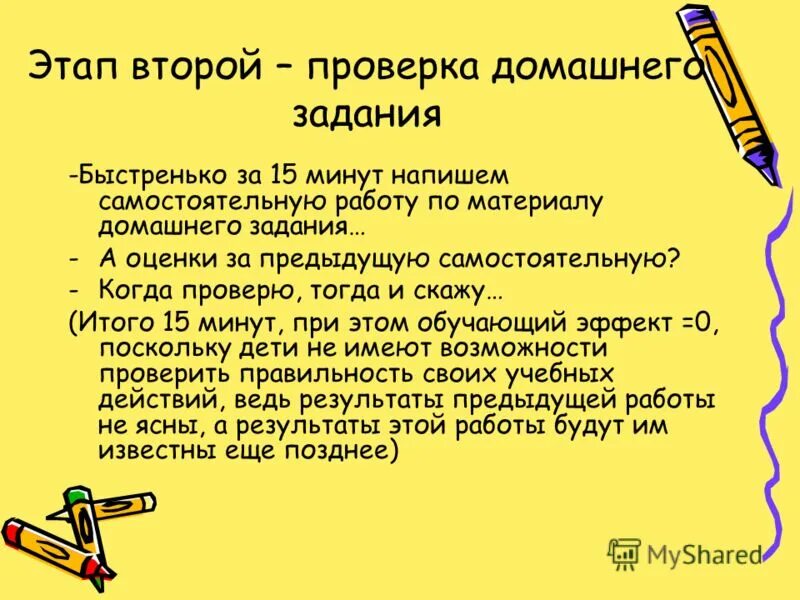 Этап второй – проверка домашнего задания

-Быстренько за 15 минут напишем самостоятельную работу по материалу домашнего задания…

- А оценки за предыдущую самостоятельную?

- Когда проверю, тогда и скажу…

(Итого 15 минут, при этом обучающий эффект =0, поскольку дети не имеют возможности проверить правильность своих учебных действий, ведь результаты предыдущей работы не ясны, а результаты этой работы будут им известны еще позднее)

MyShared